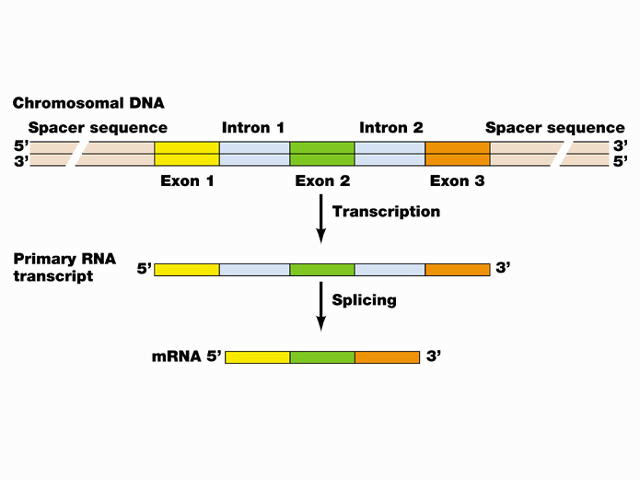 Chromosomal DNA

Spacer sequence Intron 1 Intron 2 Spacer sequence

5' 3'
3' 5'

Exon 1 Exon 2 Exon 3

Transcription

Primary RNA transcript 5' 3'

Splicing

mRNA 5' 3'